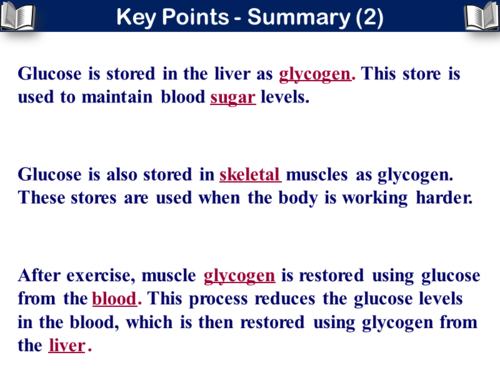 Key Points - Summary (2)

Glucose is stored in the liver as glycogen. This store is used to maintain blood sugar levels.

Glucose is also stored in skeletal muscles as glycogen. These stores are used when the body is working harder.

After exercise, muscle glycogen is restored using glucose from the blood. This process reduces the glucose levels in the blood, which is then restored using glycogen from the liver.